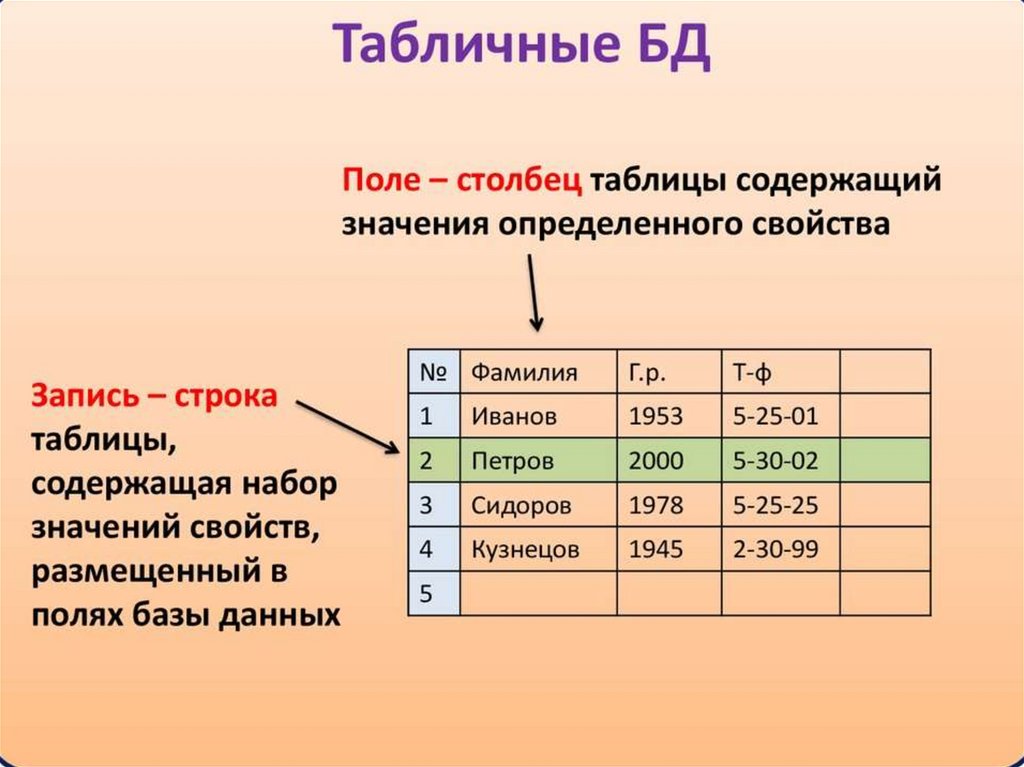 Табличные БД

Поле – столбец таблицы содержащий значения определенного свойства

Запись – строка таблицы, содержащая набор значений свойств, размещенный в полях базы данных

| № | Фамилия | Г.р. | Т-ф | |
|---|---|---|---|---|
| 1 | Иванов | 1953 | 5-25-01 | |
| 2 | Петров | 2000 | 5-30-02 | |
| 3 | Сидоров | 1978 | 5-25-25 | |
| 4 | Кузнецов | 1945 | 2-30-99 | |
| 5 | | | | |